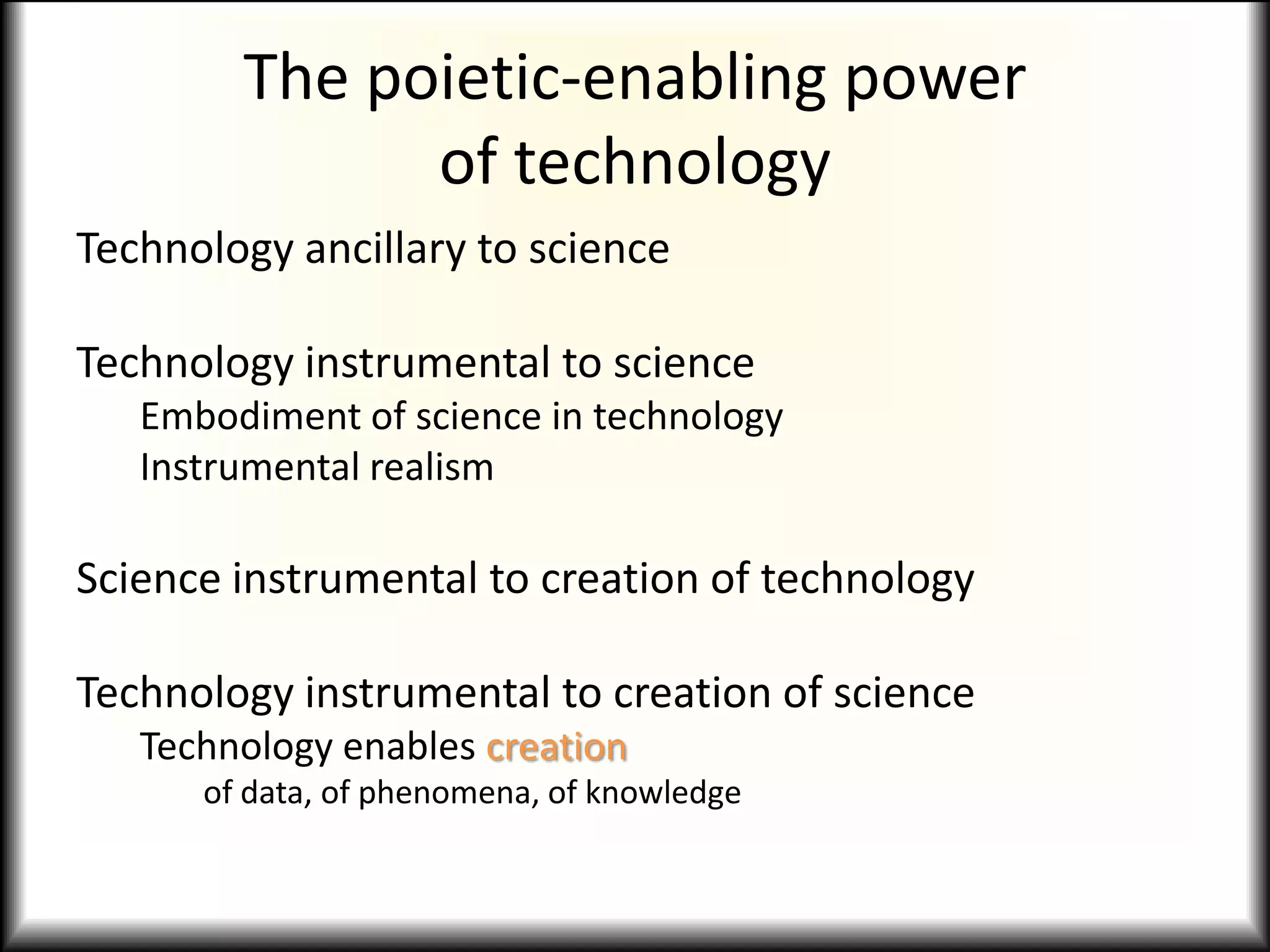 The poietic-enabling power of technology

Technology ancillary to science

Technology instrumental to science

Embodiment of science in technology

Instrumental realism

Science instrumental to creation of technology

Technology instrumental to creation of science

Technology enables creation

of data, of phenomena, of knowledge